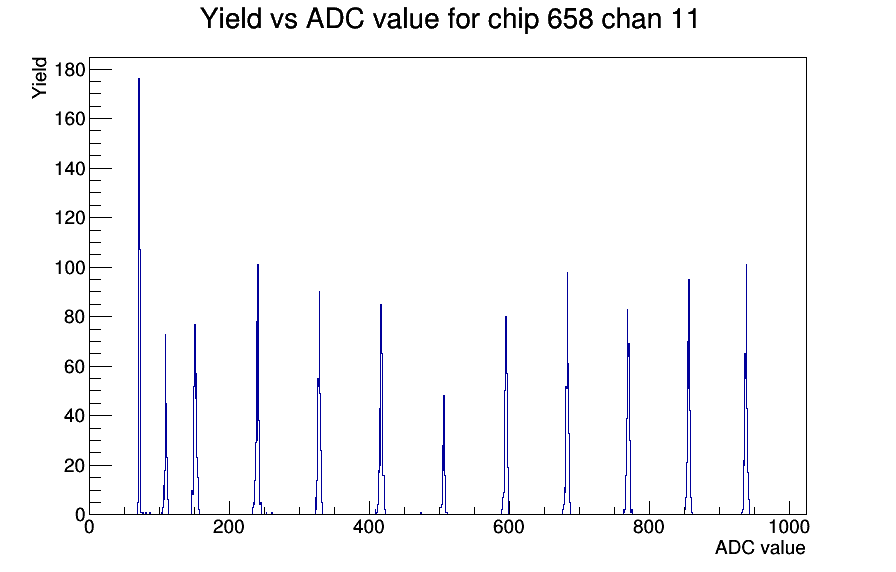 Yield vs ADC value for chip 658 chan 11

Yield

180
160
140
120
100
80
60
40
20
0

0
200
400
600
800
1000

ADC value